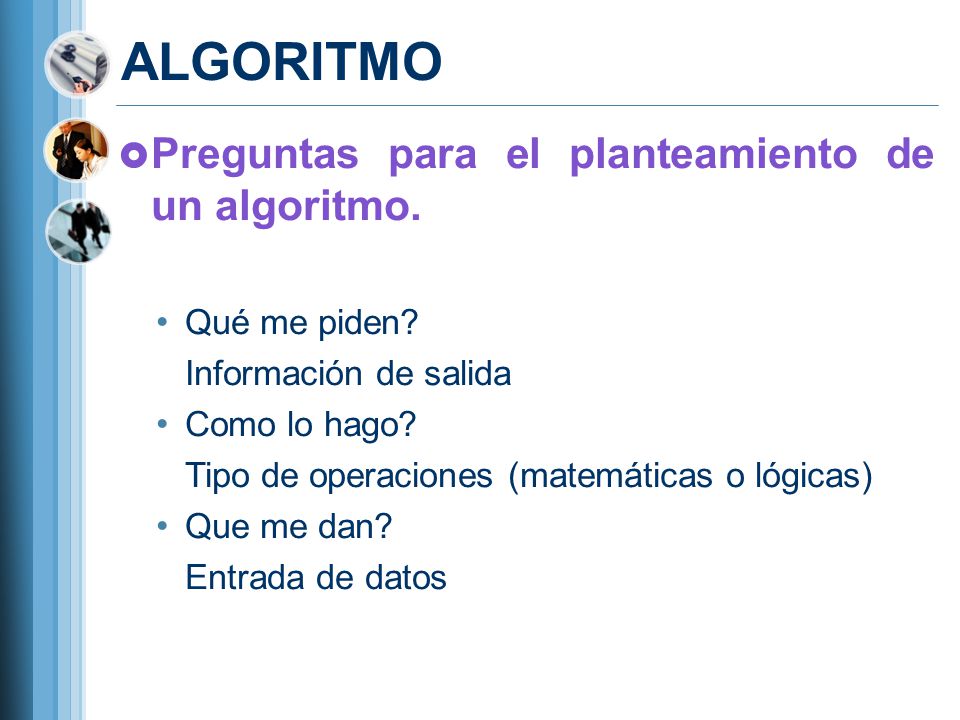 ALGORITMO

Preguntas para el planteamiento de un algoritmo.

• Qué me piden?
Información de salida
• Como lo hago?
Tipo de operaciones (matemáticas o lógicas)
• Que me dan?
Entrada de datos